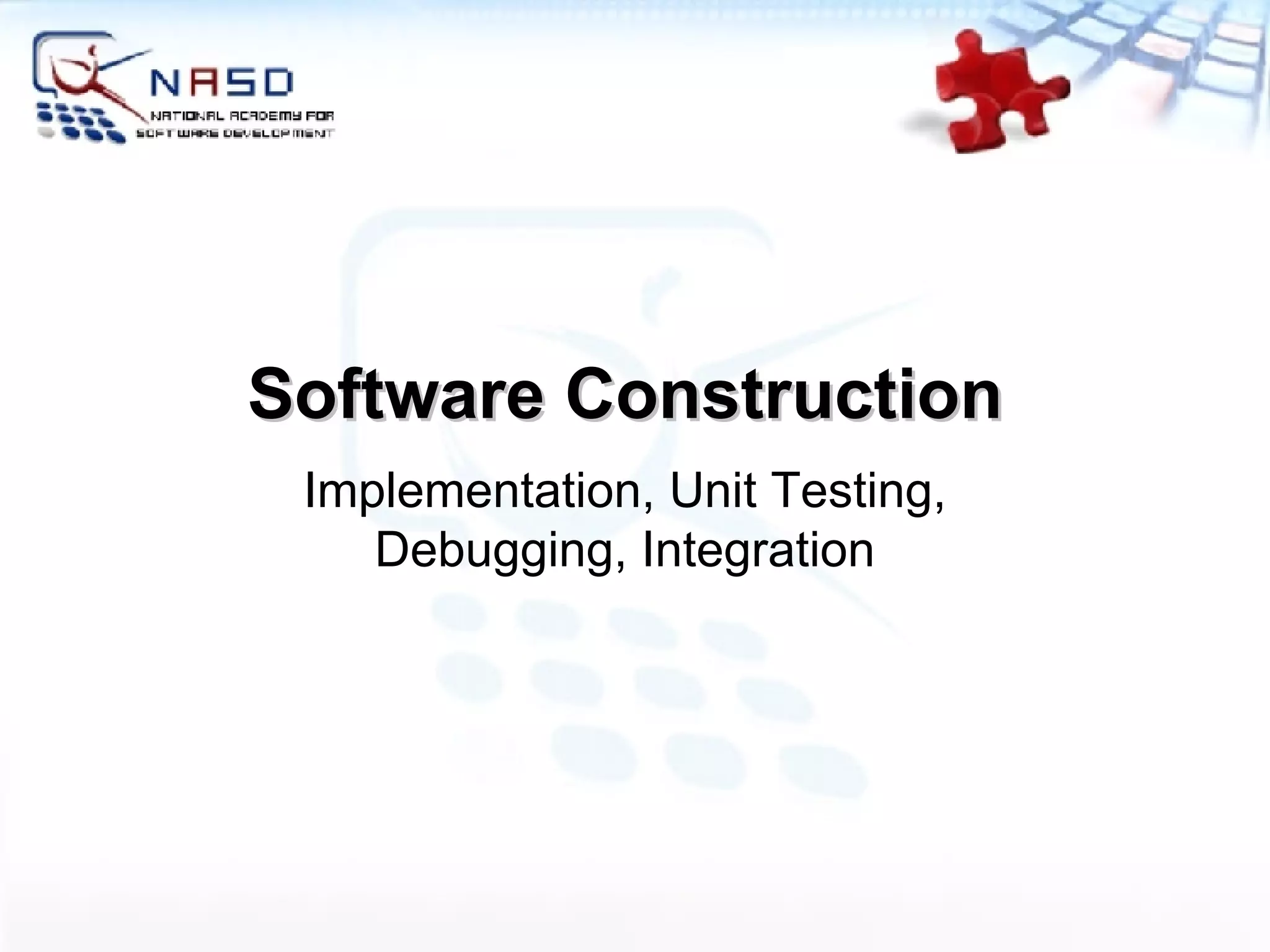 NASD
NATIONAL ACADEMY FOR
SOFTWARE DEVELOPMENT

Software Construction

Implementation, Unit Testing, Debugging, Integration